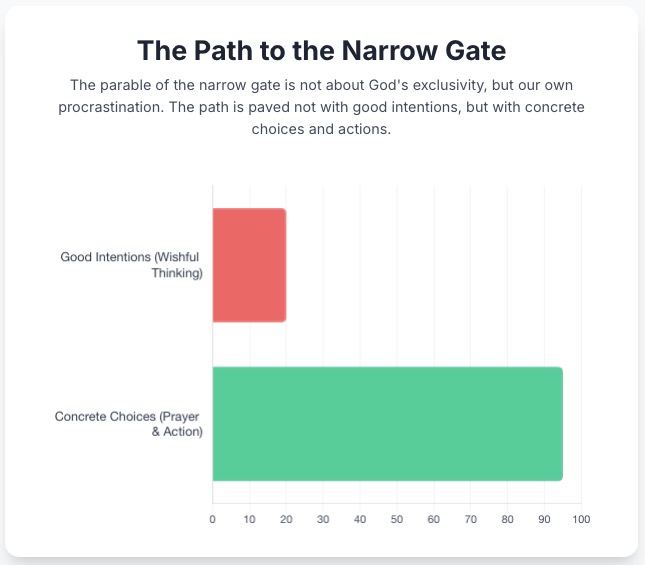 The Path to the Narrow Gate

The parable of the narrow gate is not about God's exclusivity, but our own procrastination. The path is paved not with good intentions, but with concrete choices and actions.

Good Intentions (Wishful Thinking)

Concrete Choices (Prayer & Action)

0 10 20 30 40 50 60 70 80 90 100